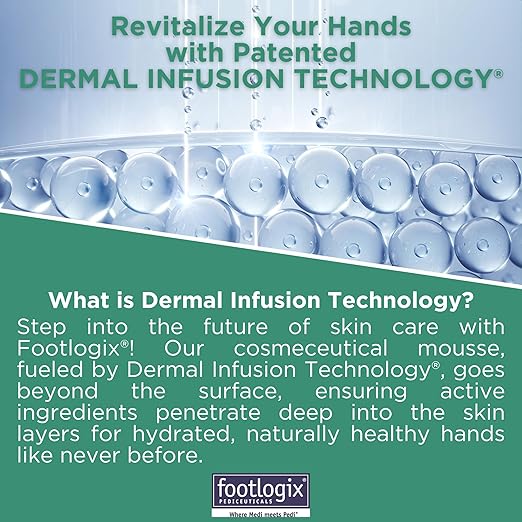 Revitalize Your Hands with Patented DERMAL INFUSION TECHNOLOGY®

What is Dermal Infusion Technology?

Step into the future of skin care with Footlogix®! Our cosmeceutical mousse, fueled by Dermal Infusion Technology®, goes beyond the surface, ensuring active ingredients penetrate deep into the skin layers for hydrated, naturally healthy hands like never before.

footlogix®
PEDICEUTICALS
Where Medi meets Pedi®